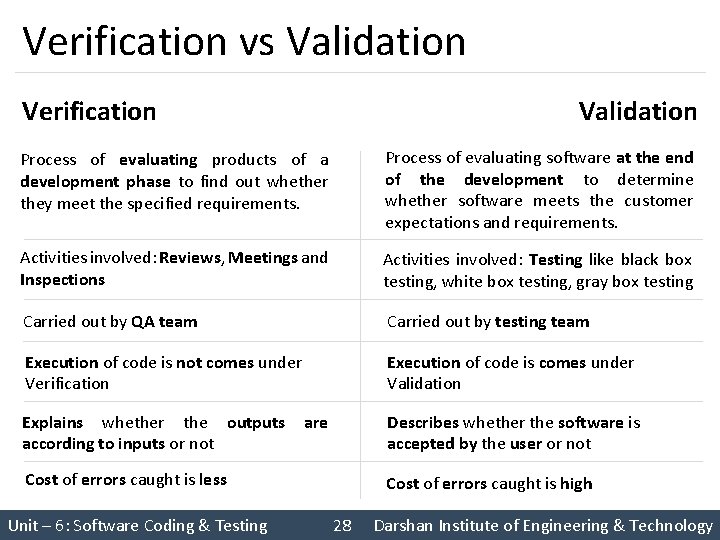 Verification vs Validation

| Verification | Validation |
|---|---|
| Process of evaluating products of a development phase to find out whether they meet the specified requirements. | Process of evaluating software at the end of the development to determine whether software meets the customer expectations and requirements. |
| Activities involved: Reviews, Meetings and Inspections | Activities involved: Testing like black box testing, white box testing, gray box testing |
| Carried out by QA team | Carried out by testing team |
| Execution of code is not comes under Verification | Execution of code is comes under Validation |
| Explains whether the outputs are according to inputs or not | Describes whether the software is accepted by the user or not |
| Cost of errors caught is less | Cost of errors caught is high |

Unit – 6: Software Coding & Testing 28 Darshan Institute of Engineering & Technology